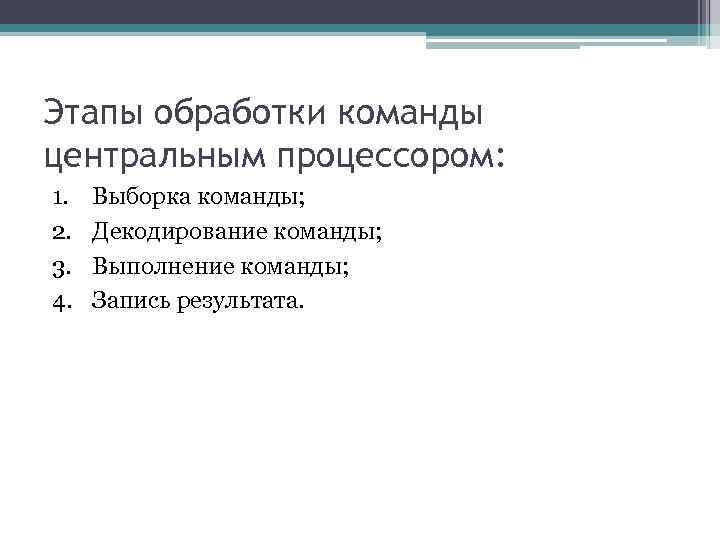 Этапы обработки команды центральным процессором:

1. Выборка команды;
2. Декодирование команды;
3. Выполнение команды;
4. Запись результата.